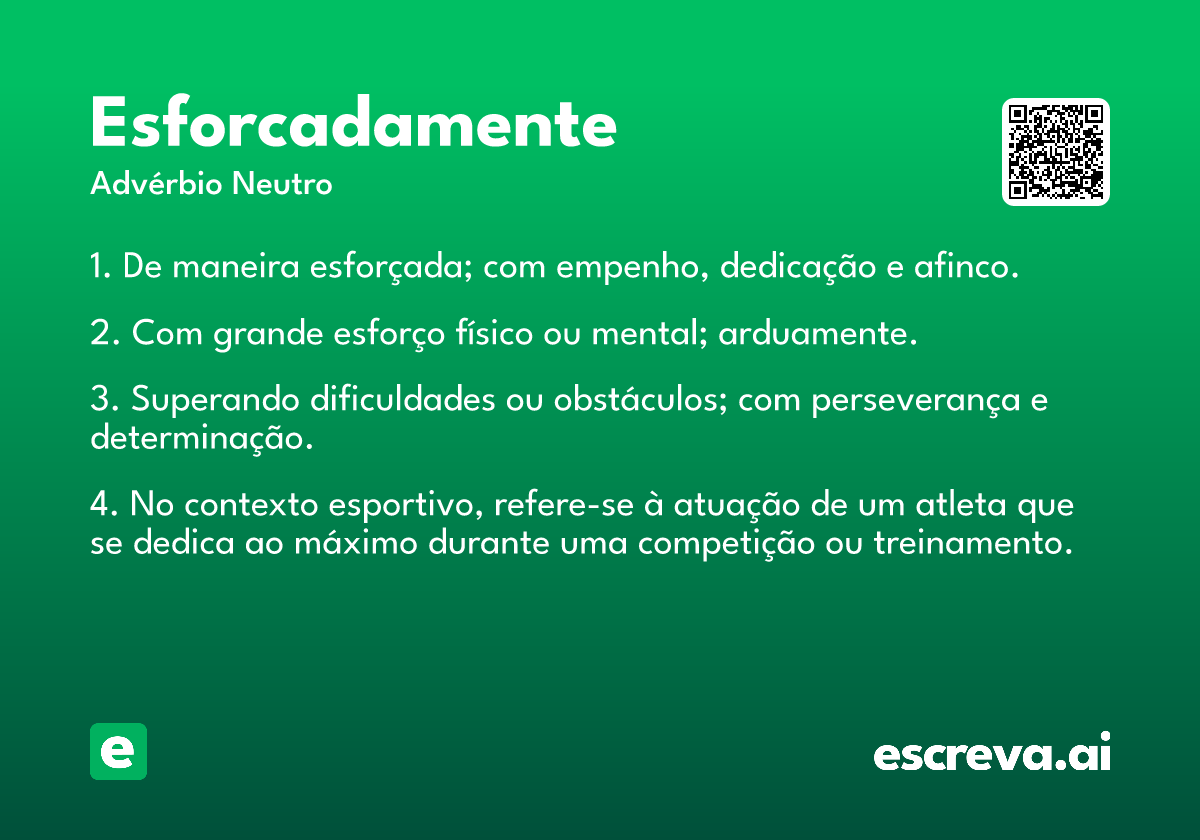 Esforcadamente
Advérbio Neutro

1. De maneira esforçada; com empenho, dedicação e afinco.

2. Com grande esforço físico ou mental; arduamente.

3. Superando dificuldades ou obstáculos; com perseverança e determinação.

4. No contexto esportivo, refere-se à atuação de um atleta que se dedica ao máximo durante uma competição ou treinamento.

e

escreva.ai